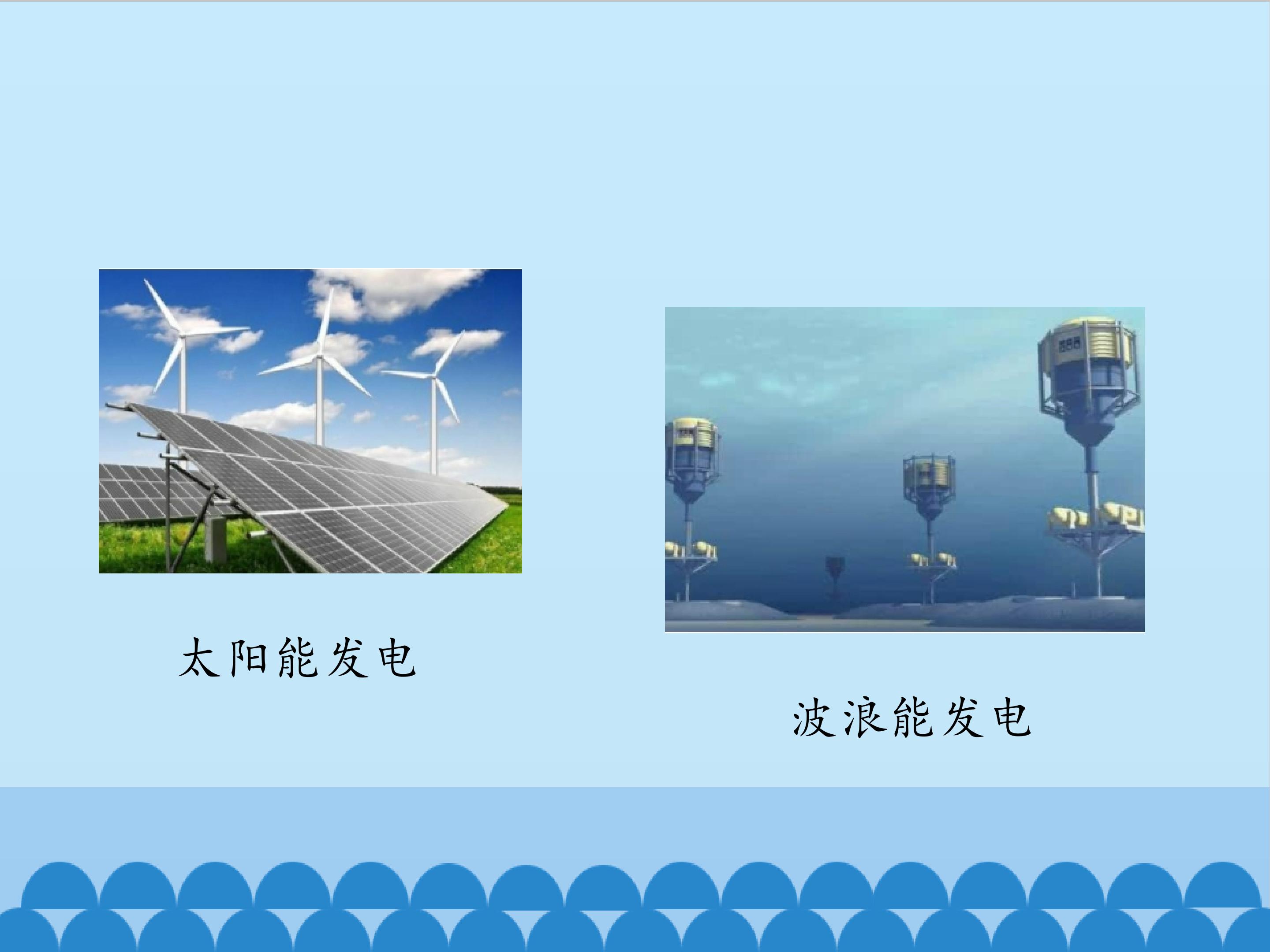 太阳能发电

波浪能发电